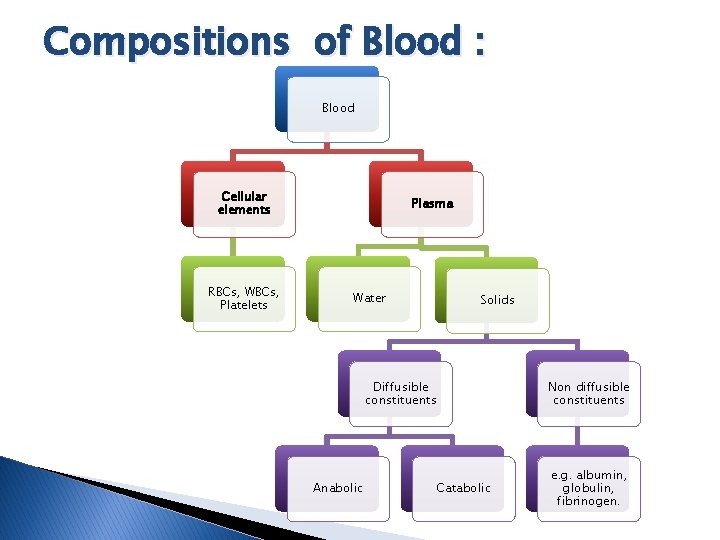 Compositions of Blood :

Blood

Cellular elements

Plasma

RBCs, WBCs, Platelets

Water

Solids

Diffusible constituents

Non diffusible constituents

Anabolic

Catabolic

e.g. albumin, globulin, fibrinogen.